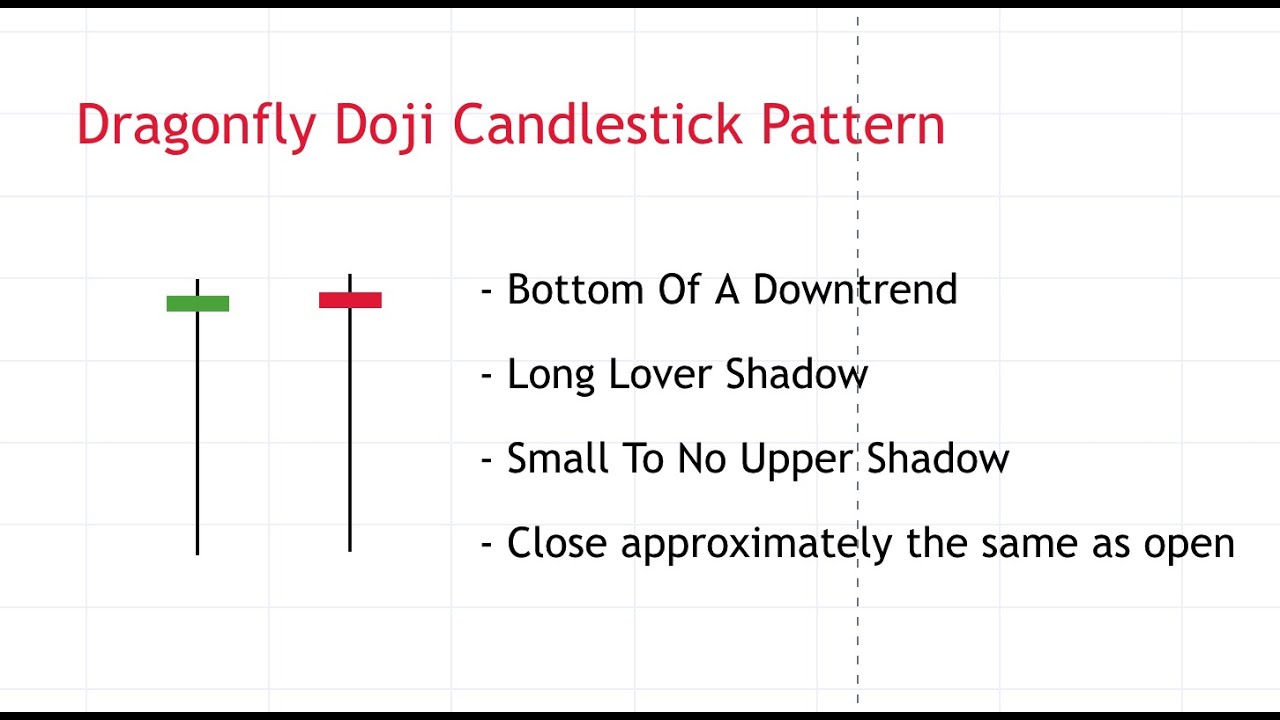 Dragonfly Doji Candlestick Pattern

- Bottom Of A Downtrend

- Long Lover Shadow

- Small To No Upper Shadow

- Close approximately the same as open